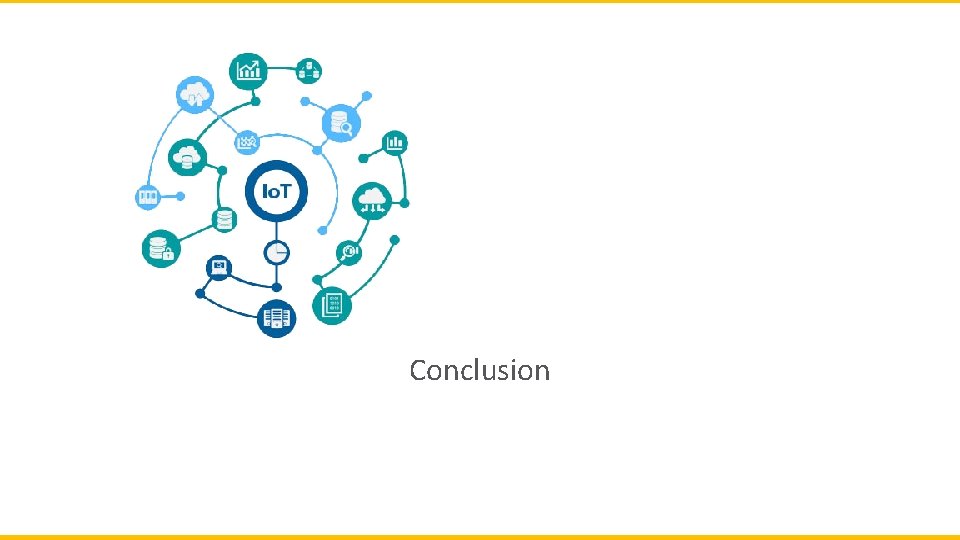 IoT

Conclusion